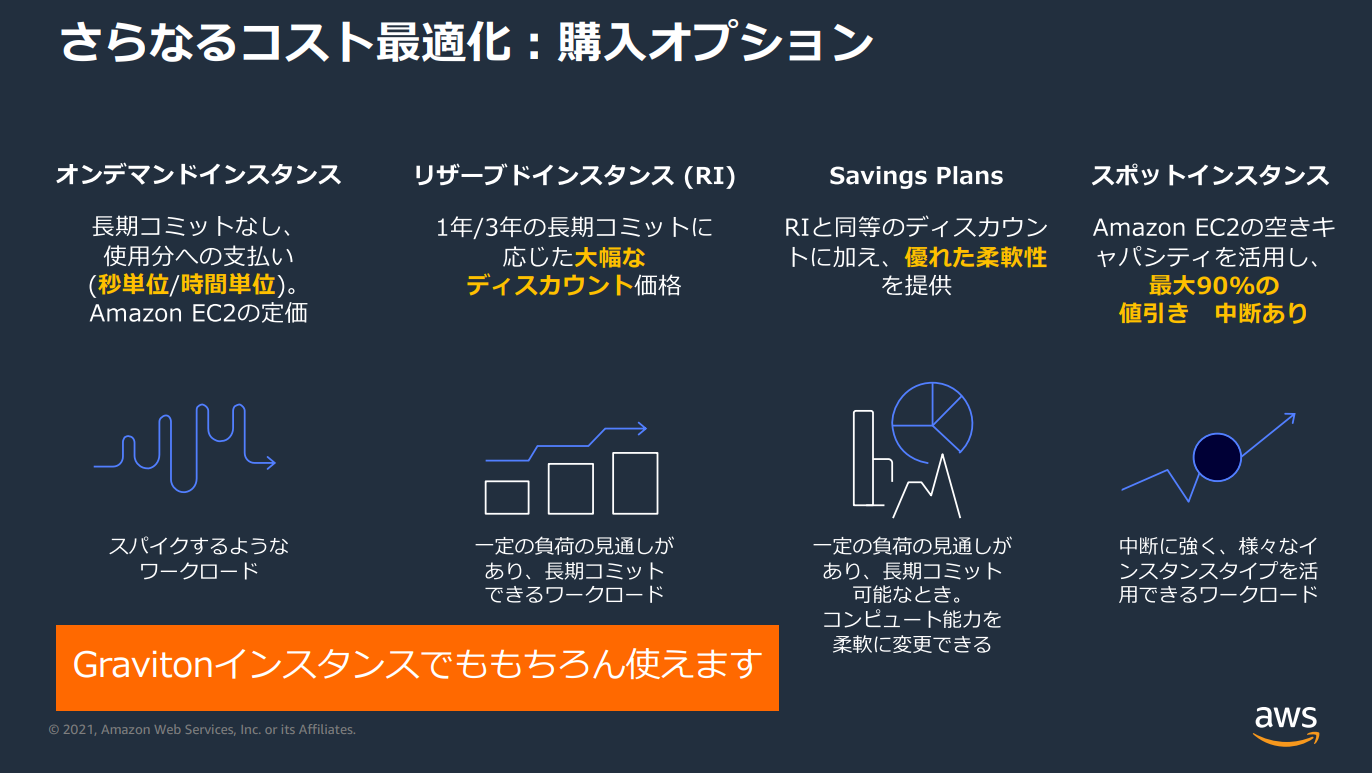 さらなるコスト最適化：購入オプション

オンデマンドインスタンス

長期コミットなし、使用分への支払い(秒単位/時間単位)。Amazon EC2の定価

スパイクするようなワークロード

リザーブドインスタンス (RI)

1年/3年の長期コミットに応じた大幅なディスカウント価格

一定の負荷の見通しがあり、長期コミットできるワークロード

Savings Plans

RIと同等のディスカウントに加え、優れた柔軟性を提供

一定の負荷の見通しがあり、長期コミット可能なとき。コンピュート能力を柔軟に変更できる

スポットインスタンス

Amazon EC2の空きキャパシティを活用し、最大90%の値引き　中断あり

中断に強く、様々なインスタンスタイプを活用できるワークロード

Gravitonインスタンスでももちろん使えます

© 2021, Amazon Web Services, Inc. or its Affiliates.

aws